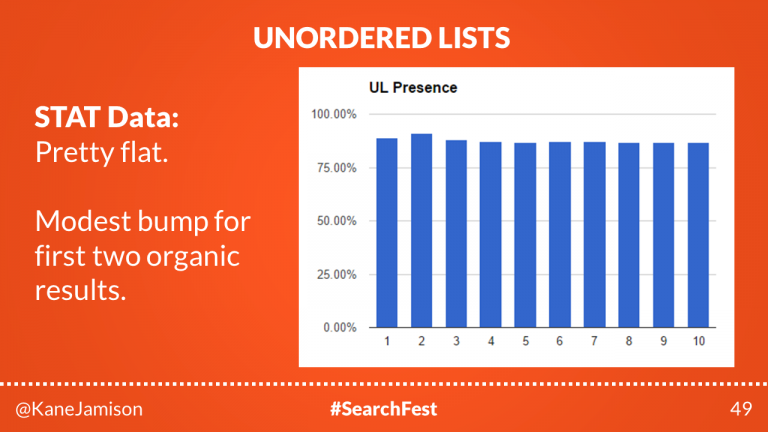 UNORDERED LISTS

STAT Data:
Pretty flat.

Modest bump for first two organic results.

UL Presence

100.00%
75.00%
50.00%
25.00%
0.00%

1 2 3 4 5 6 7 8 9 10

@KaneJamison #SearchFest 49